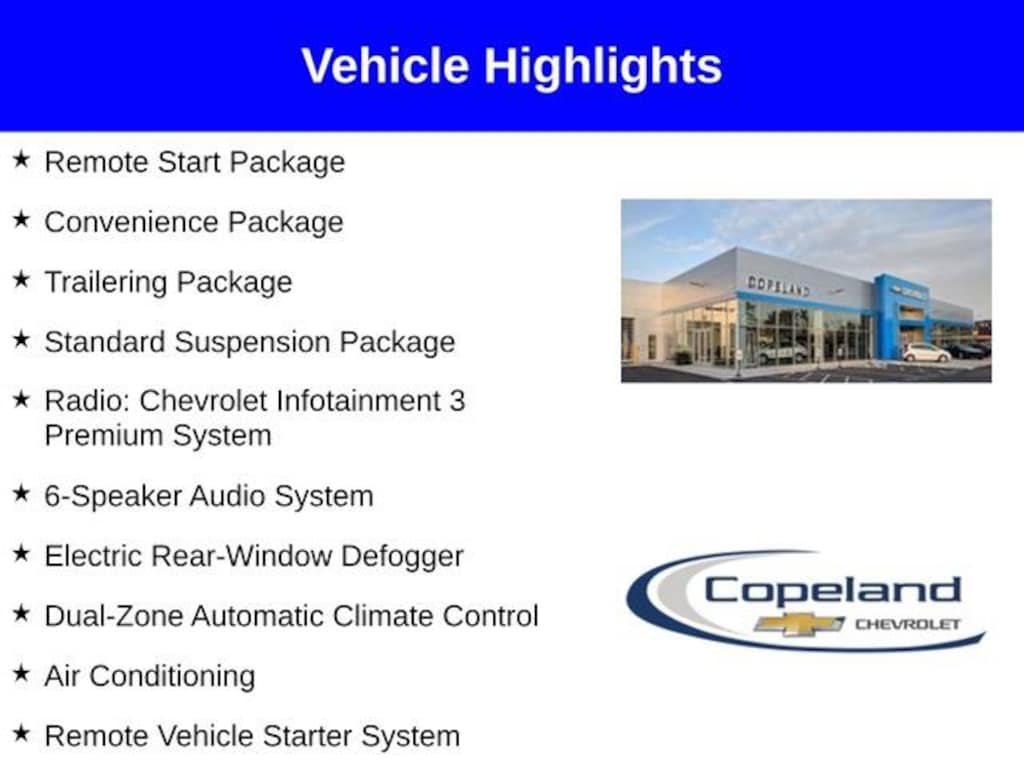 Vehicle Highlights

★ Remote Start Package

★ Convenience Package

★ Trailering Package

★ Standard Suspension Package

★ Radio: Chevrolet Infotainment 3 Premium System

★ 6-Speaker Audio System

★ Electric Rear-Window Defogger

★ Dual-Zone Automatic Climate Control

★ Air Conditioning

★ Remote Vehicle Starter System

COPELAND

Copeland CHEVROLET